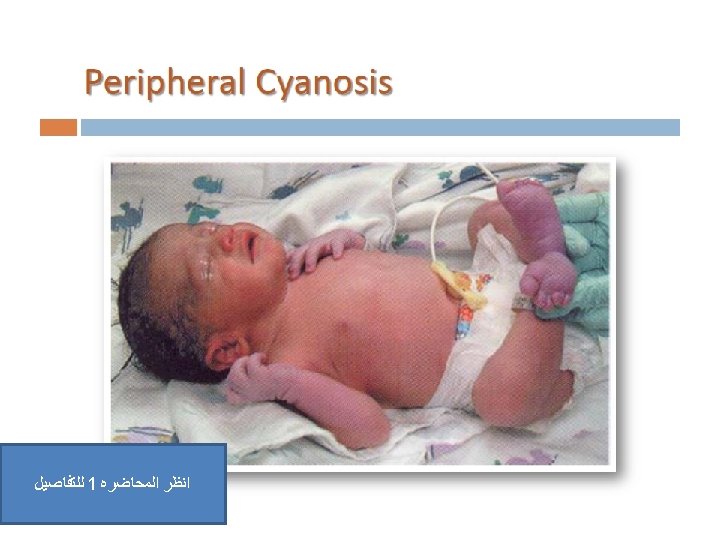 Peripheral Cyanosis

انظر المحاضره 1 للتفاصيل